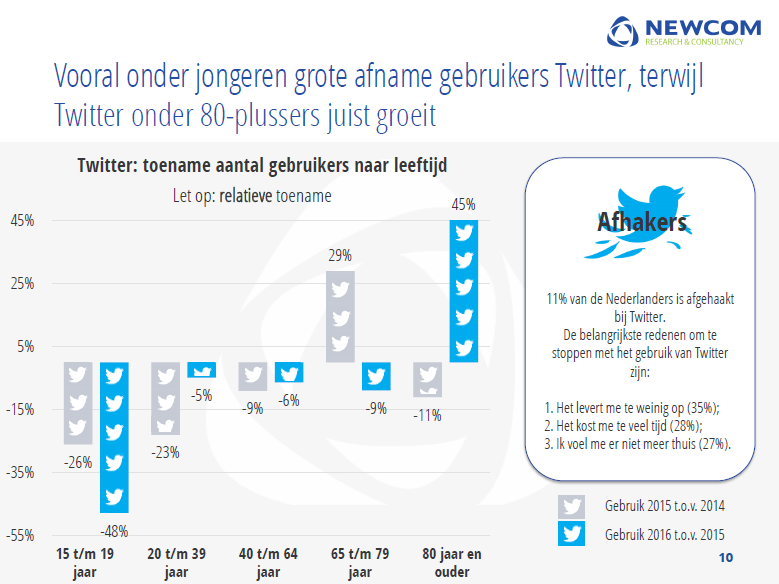 NEWCOM
RESEARCH & CONSULTANCY

Vooral onder jongeren grote afname gebruikers Twitter, terwijl Twitter onder 80-plussers juist groeit

Twitter: toename aantal gebruikers naar leeftijd

Let op: relatieve toename

45%
25%
5%
-15%
-35%
-55%

-26%
-48%
-23%
-5%
-9%
-6%
29%
-9%
-11%
45%

15 t/m 19 jaar
20 t/m 39 jaar
40 t/m 64 jaar
65 t/m 79 jaar
80 jaar en ouder

Afhakers

11% van de Nederlanders is afgehaakt bij Twitter.
De belangrijkste redenen om te stoppen met het gebruik van Twitter zijn:

1. Het levert me te weinig op (35%);
2. Het kost me te veel tijd (28%);
3. Ik voel me er niet meer thuis (27%).

Gebruik 2015 t.o.v. 2014
Gebruik 2016 t.o.v. 2015

10